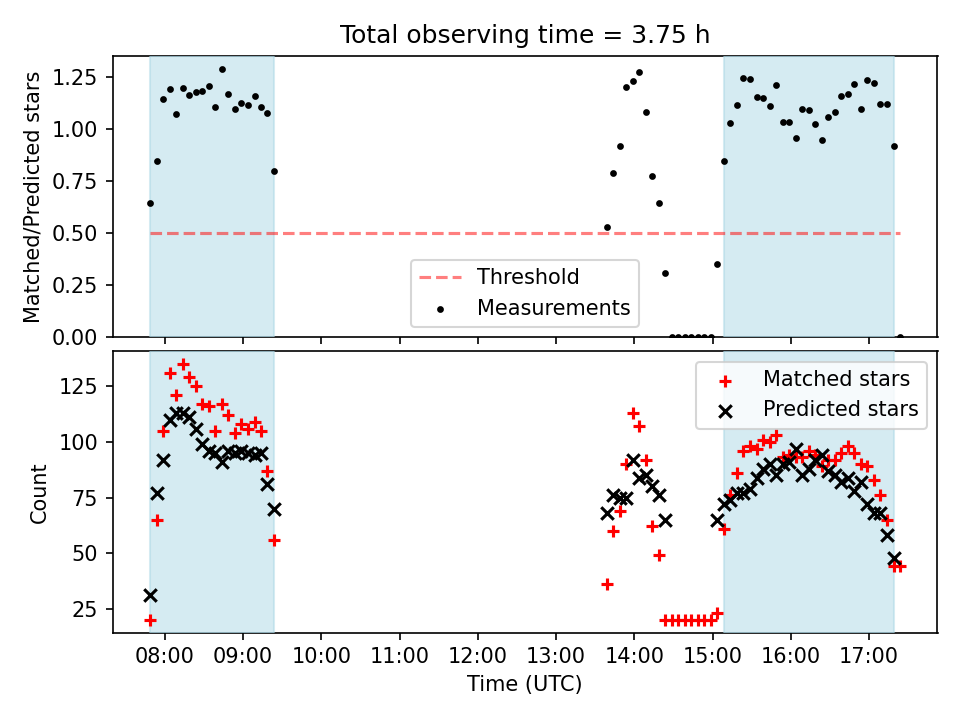 Total observing time = 3.75 h

Matched/Predicted stars

1.25
1.00
0.75
0.50
0.25
0.00

Threshold
Measurements

Count

125
100
75
50
25

Matched stars
Predicted stars

08:00 09:00 10:00 11:00 12:00 13:00 14:00 15:00 16:00 17:00

Time (UTC)